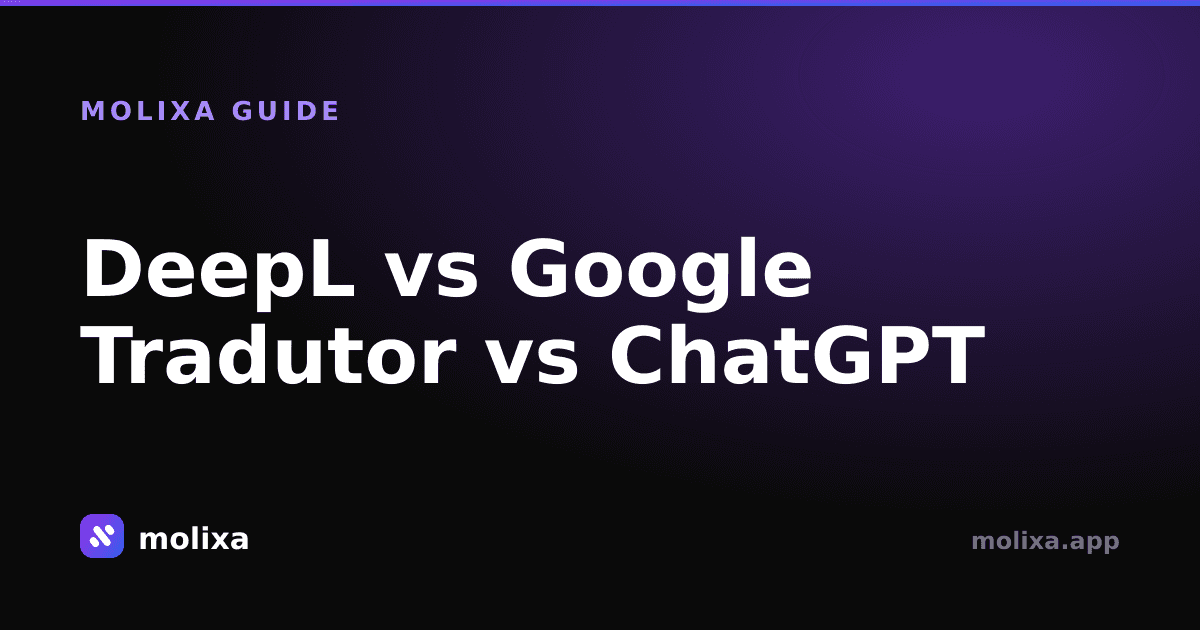 MOLIXA GUIDE

DeepL vs Google Tradutor vs ChatGPT

molixa

molixa.app